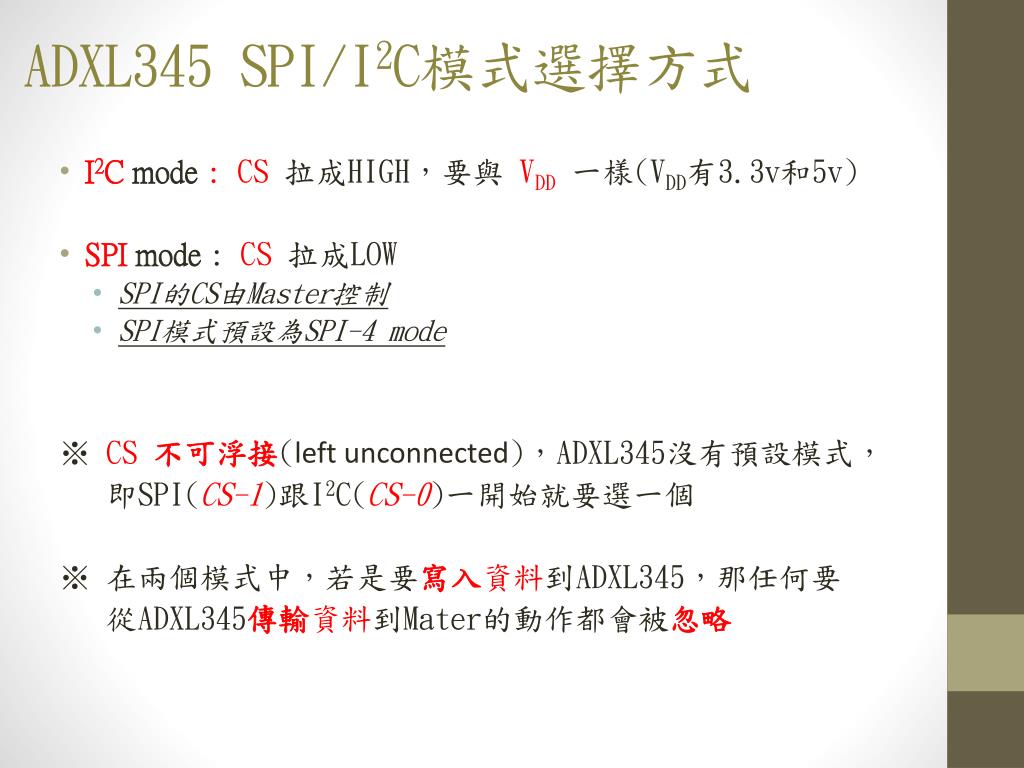 ADXL345 SPI/I$^2$C模式選擇方式

• I$^2$C mode： CS 拉成HIGH，要與 V$_{DD}$ 一樣(V$_{DD}$有3.3v和5v)

• SPI mode： CS 拉成LOW
 • SPI的CS由Master控制
 • SPI模式預設為SPI-4 mode

※ CS 不可浮接(left unconnected)，ADXL345沒有預設模式，即SPI(CS-1)跟I$^2$C(CS-0)一開始就要選一個

※ 在兩個模式中，若是要寫入資料到ADXL345，那任何要從ADXL345傳輸資料到Mater的動作都會被忽略